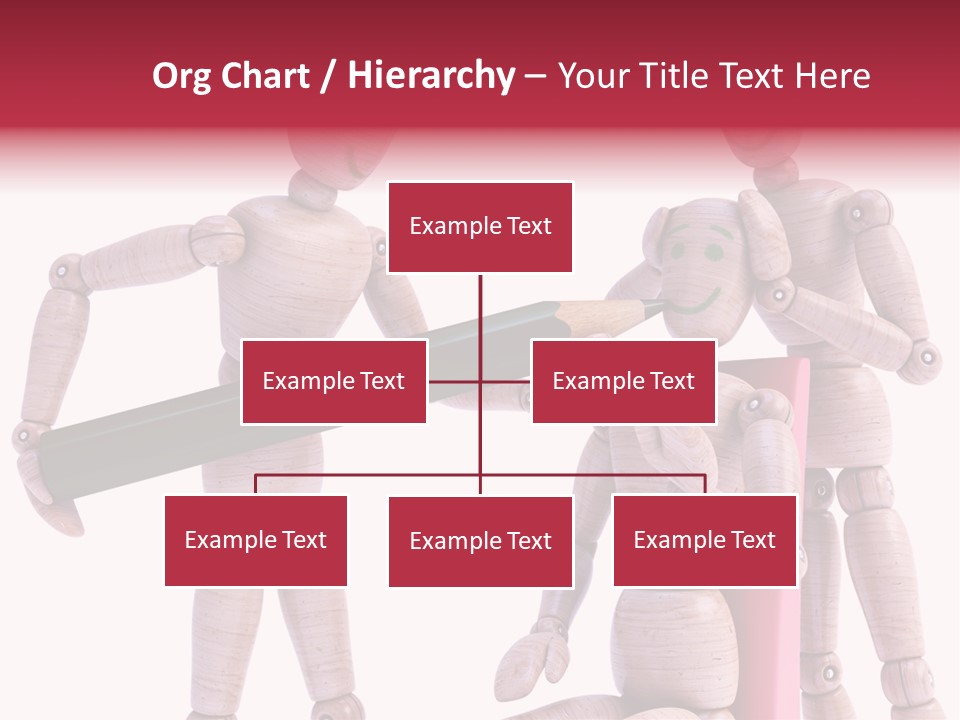 Org Chart / Hierarchy – Your Title Text Here

Example Text

Example Text

Example Text

Example Text

Example Text

Example Text